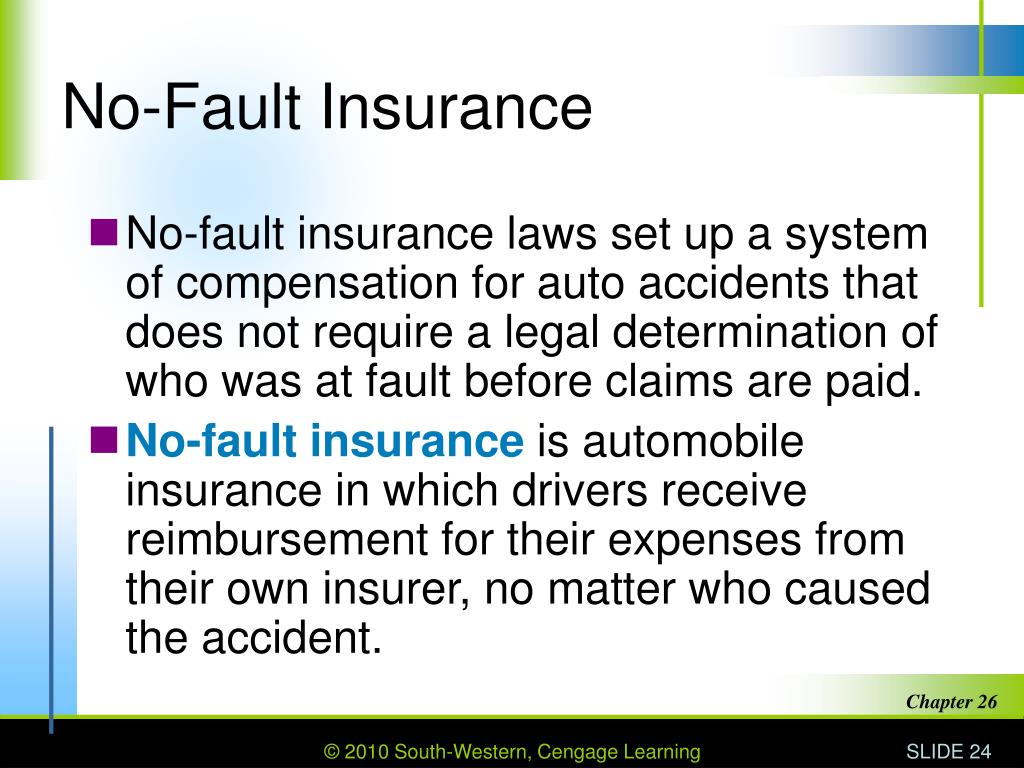 No-Fault Insurance

No-fault insurance laws set up a system of compensation for auto accidents that does not require a legal determination of who was at fault before claims are paid.

No-fault insurance is automobile insurance in which drivers receive reimbursement for their expenses from their own insurer, no matter who caused the accident.

Chapter 26

© 2010 South-Western, Cengage Learning

SLIDE 24